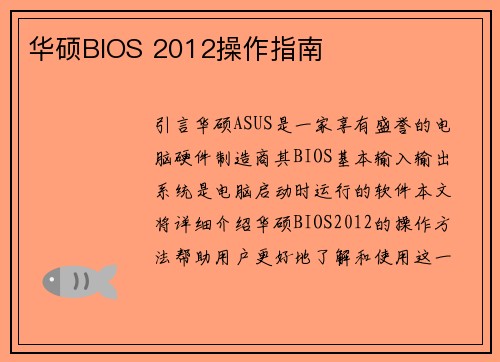 华硕BIOS 2012操作指南

引言华硕ASUS是一家享有盛誉的电脑硬件制造商其BIOS基本输入输出系统是电脑启动时运行的软件本文将详细介绍华硕BIOS2012的操作方法帮助用户更好地了解和使用这一